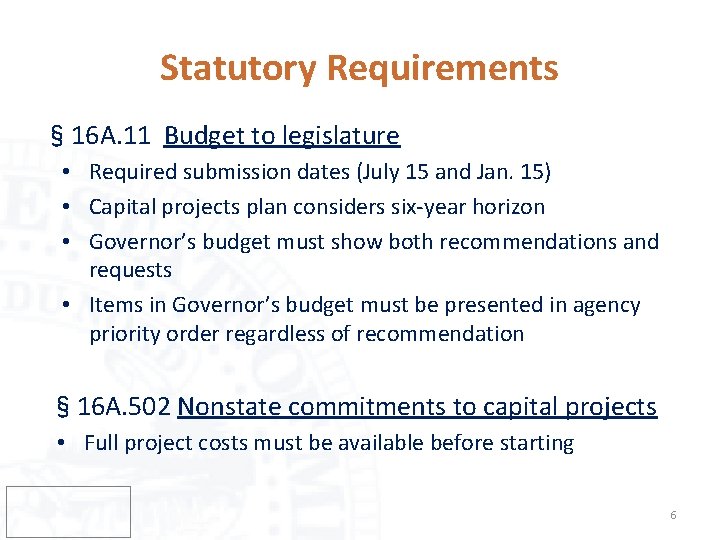 Statutory Requirements

§ 16A.11 Budget to legislature

• Required submission dates (July 15 and Jan. 15)
• Capital projects plan considers six-year horizon
• Governor's budget must show both recommendations and requests
• Items in Governor's budget must be presented in agency priority order regardless of recommendation

§ 16A.502 Nonstate commitments to capital projects

• Full project costs must be available before starting

6